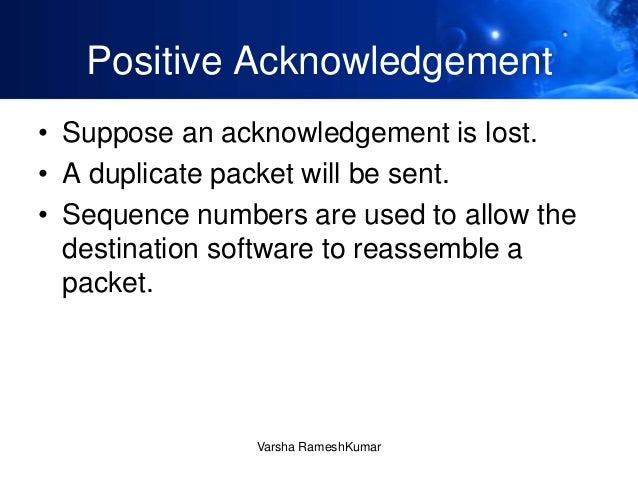 Positive Acknowledgement

• Suppose an acknowledgement is lost.
• A duplicate packet will be sent.
• Sequence numbers are used to allow the destination software to reassemble a packet.

Varsha RameshKumar